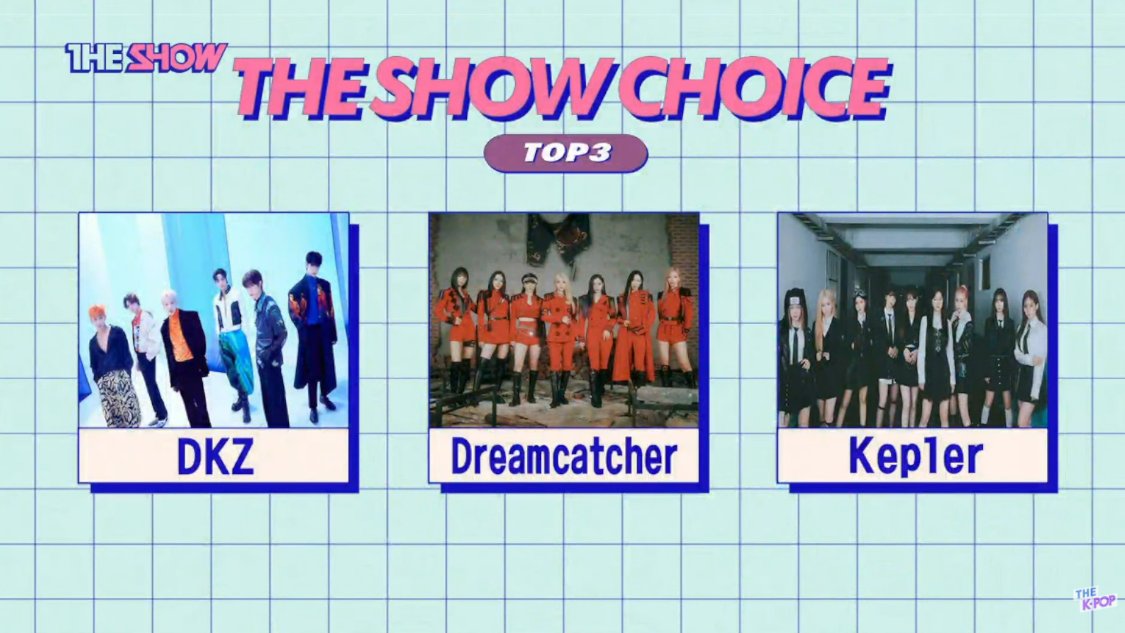 THE SHOW

THE SHOW CHOICE

TOP3

DKZ

Dreamcatcher

Kep1er

THE K-POP